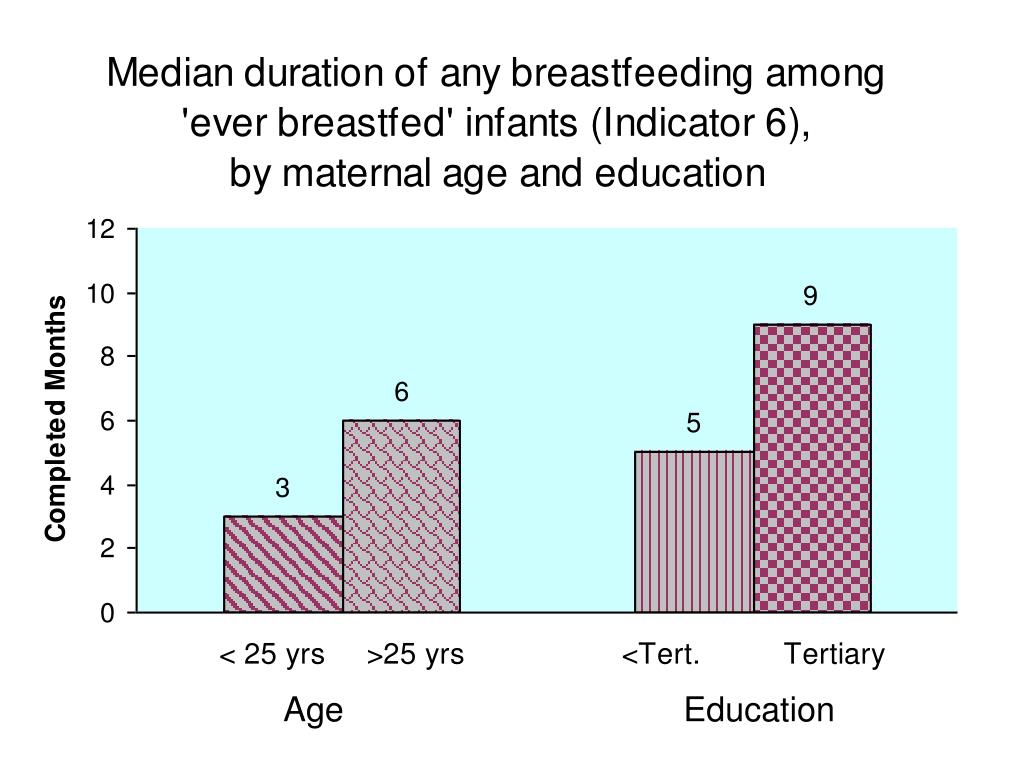 Median duration of any breastfeeding among 'ever breastfed' infants (Indicator 6), by maternal age and education

Completed Months

12
10
8
6
4
2
0

3
6
5
9

< 25 yrs
>25 yrs
<Tert.
Tertiary

Age
Education